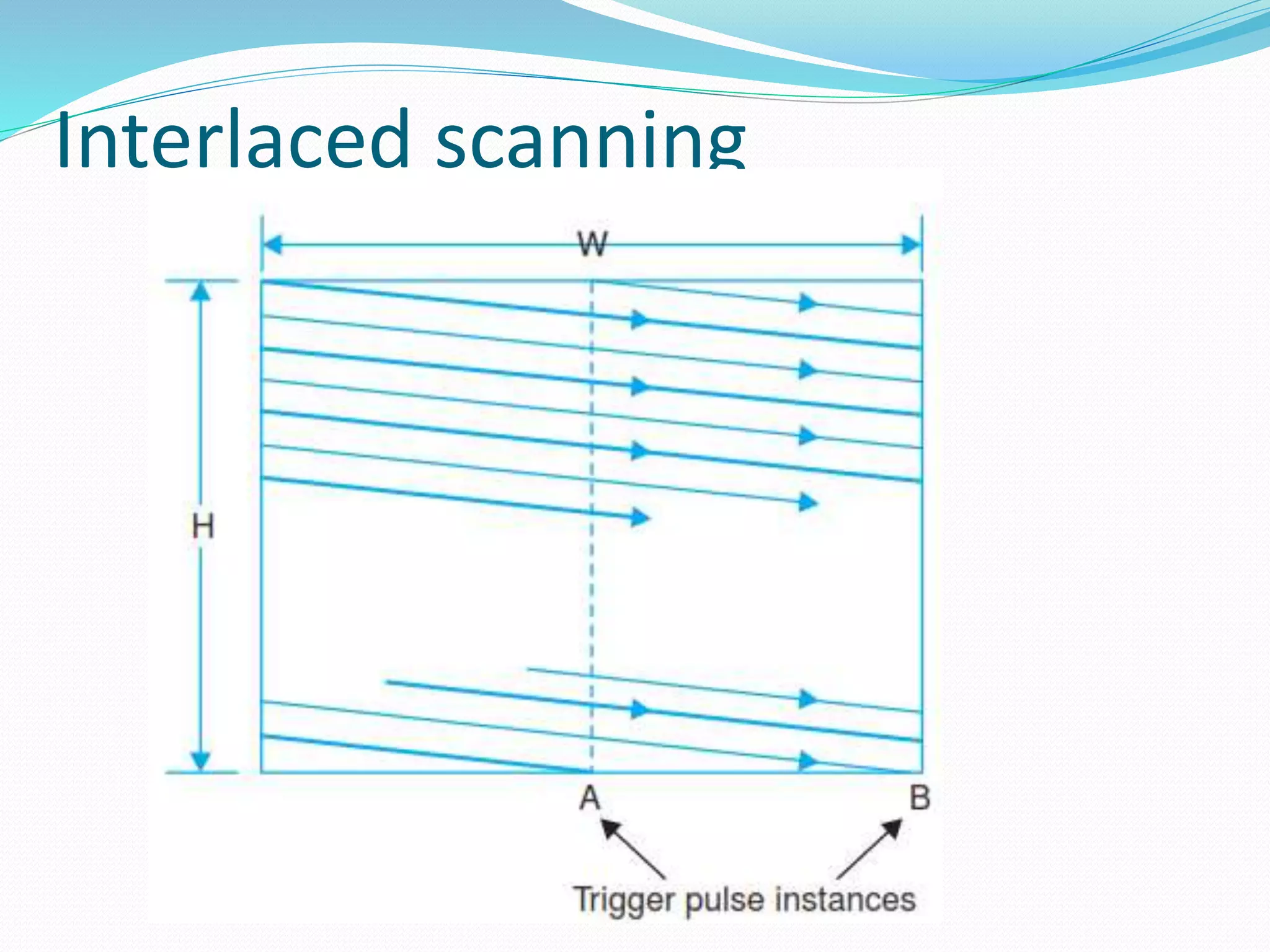 Interlaced scanning

W

H

A

B

Trigger pulse instances